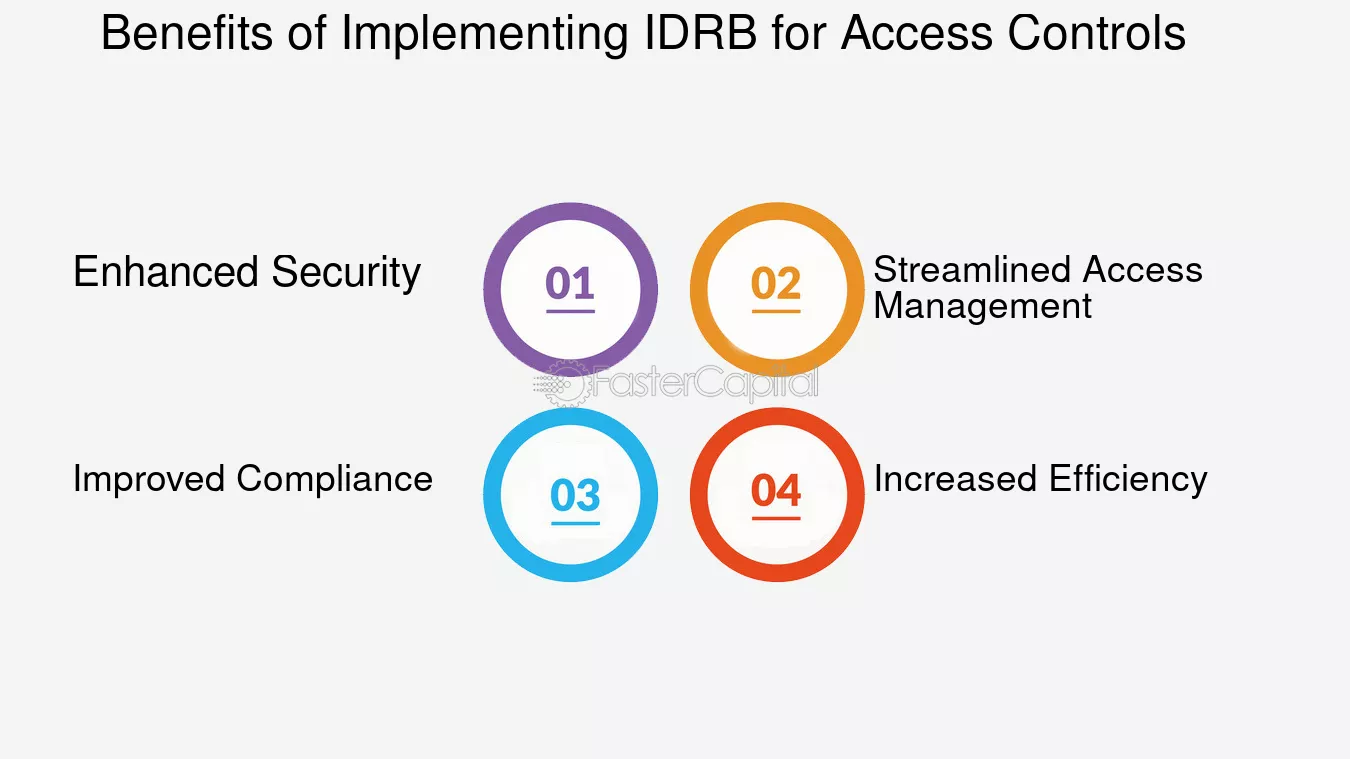 Benefits of Implementing IDRB for Access Controls

Enhanced Security

01

02

Streamlined Access Management

FasterCapital

Improved Compliance

03

04

Increased Efficiency